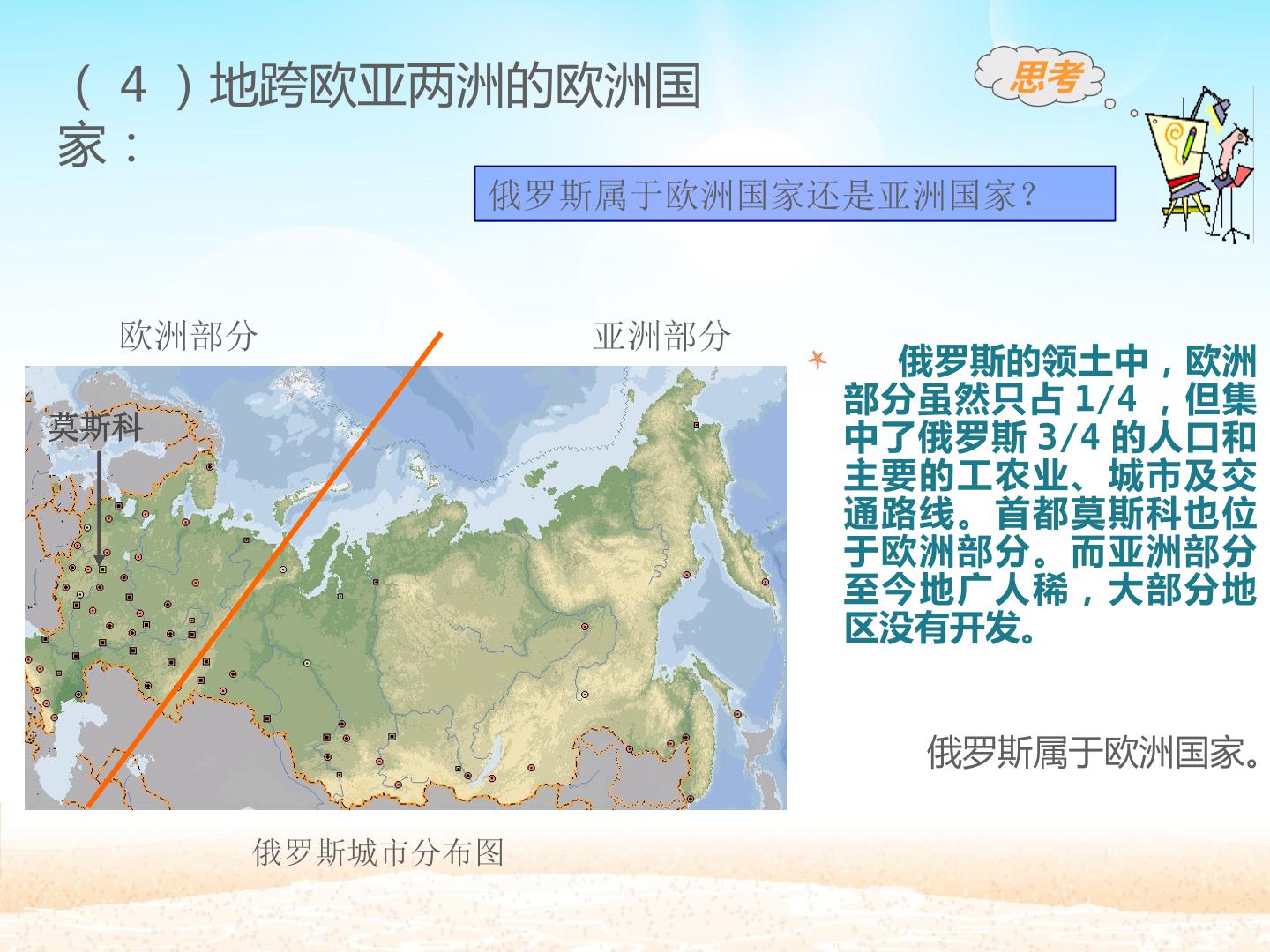 （ 4 ）地跨欧亚两洲的欧洲国家：

思考

俄罗斯属于欧洲国家还是亚洲国家？

欧洲部分

亚洲部分

莫斯科

俄罗斯城市分布图

俄罗斯的领土中，欧洲部分虽然只占 1/4 ，但集中了俄罗斯 3/4 的人口和主要的工农业、城市及交通路线。首都莫斯科也位于欧洲部分。而亚洲部分至今地广人稀，大部分地区没有开发。

俄罗斯属于欧洲国家。